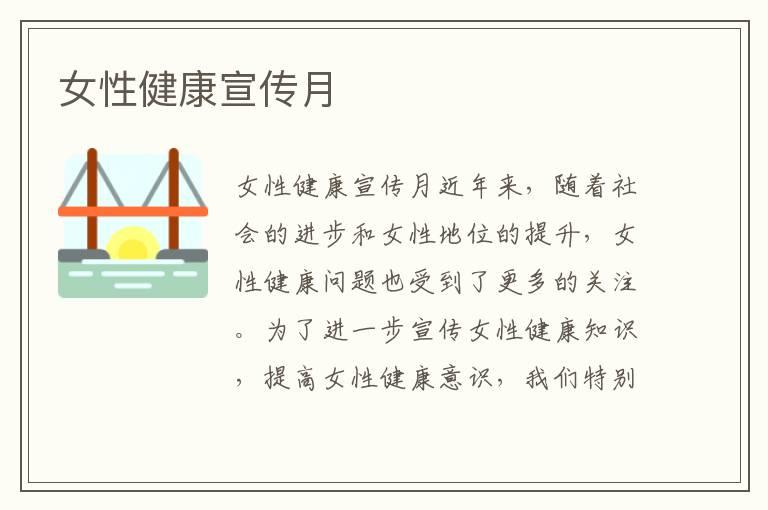 女性健康宣传月

女性健康宣传月近年来，随着社会的进步和女性地位的提升，女性健康问题也受到了更多的关注。为了进一步宣传女性健康知识，提高女性健康意识，我们特别